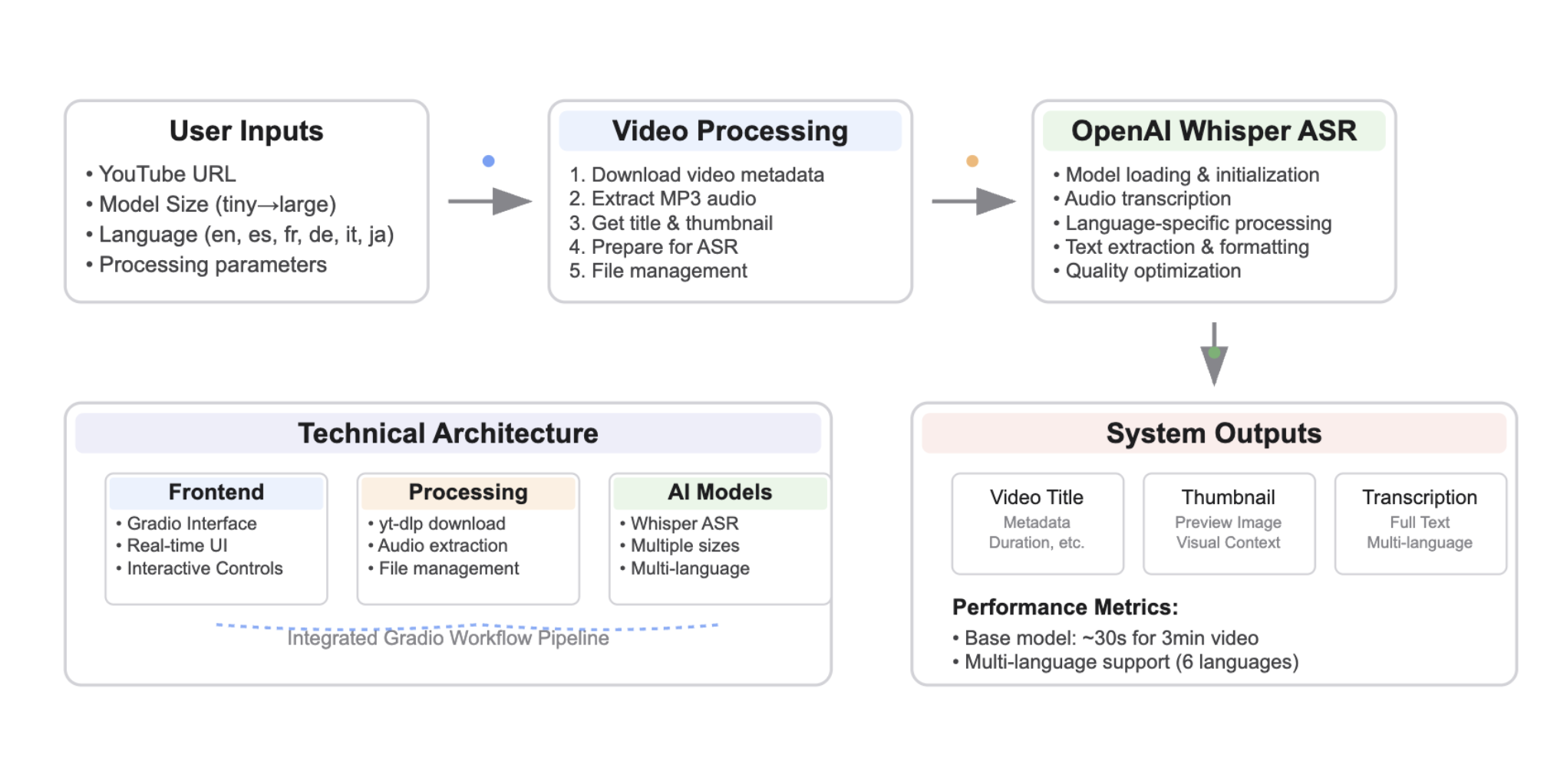 User Inputs

• YouTube URL
• Model Size (tiny→large)
• Language (en, es, fr, de, it, ja)
• Processing parameters

Video Processing

1. Download video metadata
2. Extract MP3 audio
3. Get title & thumbnail
4. Prepare for ASR
5. File management

OpenAI Whisper ASR

• Model loading & initialization
• Audio transcription
• Language-specific processing
• Text extraction & formatting
• Quality optimization

Technical Architecture

Frontend
• Gradio Interface
• Real-time UI
• Interactive Controls

Processing
• yt-dlp download
• Audio extraction
• File management

AI Models
• Whisper ASR
• Multiple sizes
• Multi-language

Integrated Gradio Workflow Pipeline

System Outputs

Video Title
Metadata
Duration, etc.

Thumbnail
Preview Image
Visual Context

Transcription
Full Text
Multi-language

Performance Metrics:
• Base model: ~30s for 3min video
• Multi-language support (6 languages)